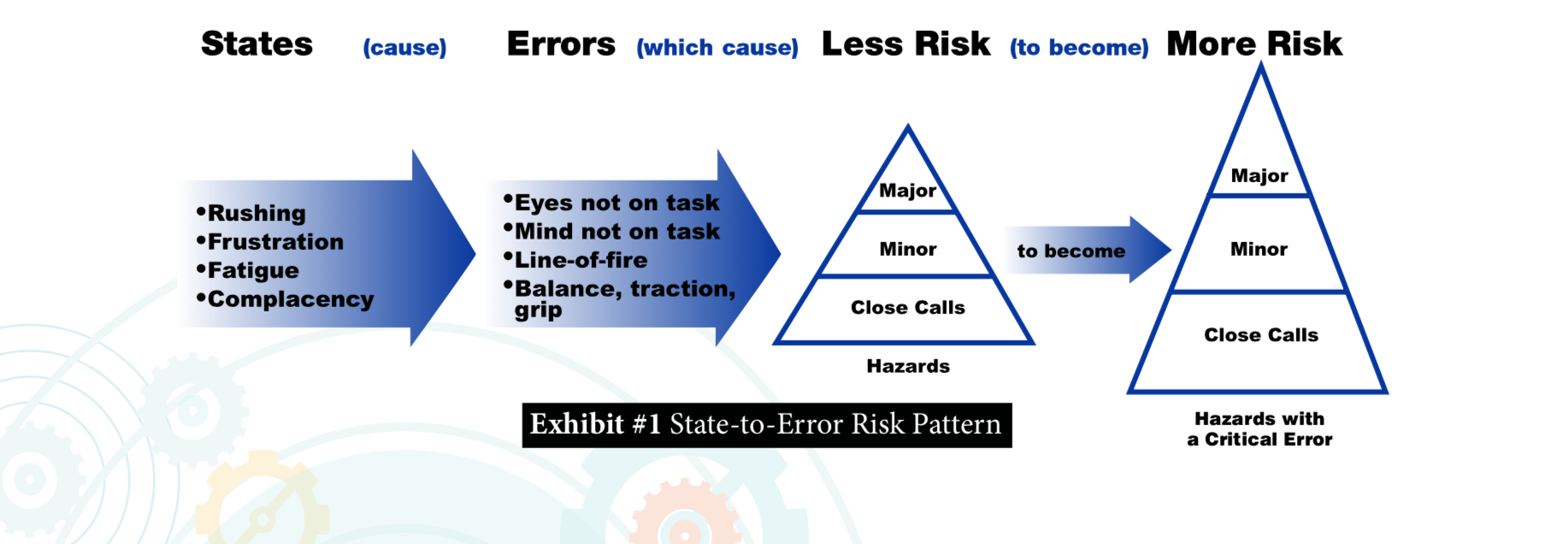 States (cause) Errors (which cause) Less Risk (to become) More Risk

•Rushing
•Frustration
•Fatigue
•Complacency

•Eyes not on task
•Mind not on task
•Line-of-fire
•Balance, traction, grip

Major
Minor
Close Calls
Hazards

to become

Major
Minor
Close Calls
Hazards with a Critical Error

Exhibit #1 State-to-Error Risk Pattern